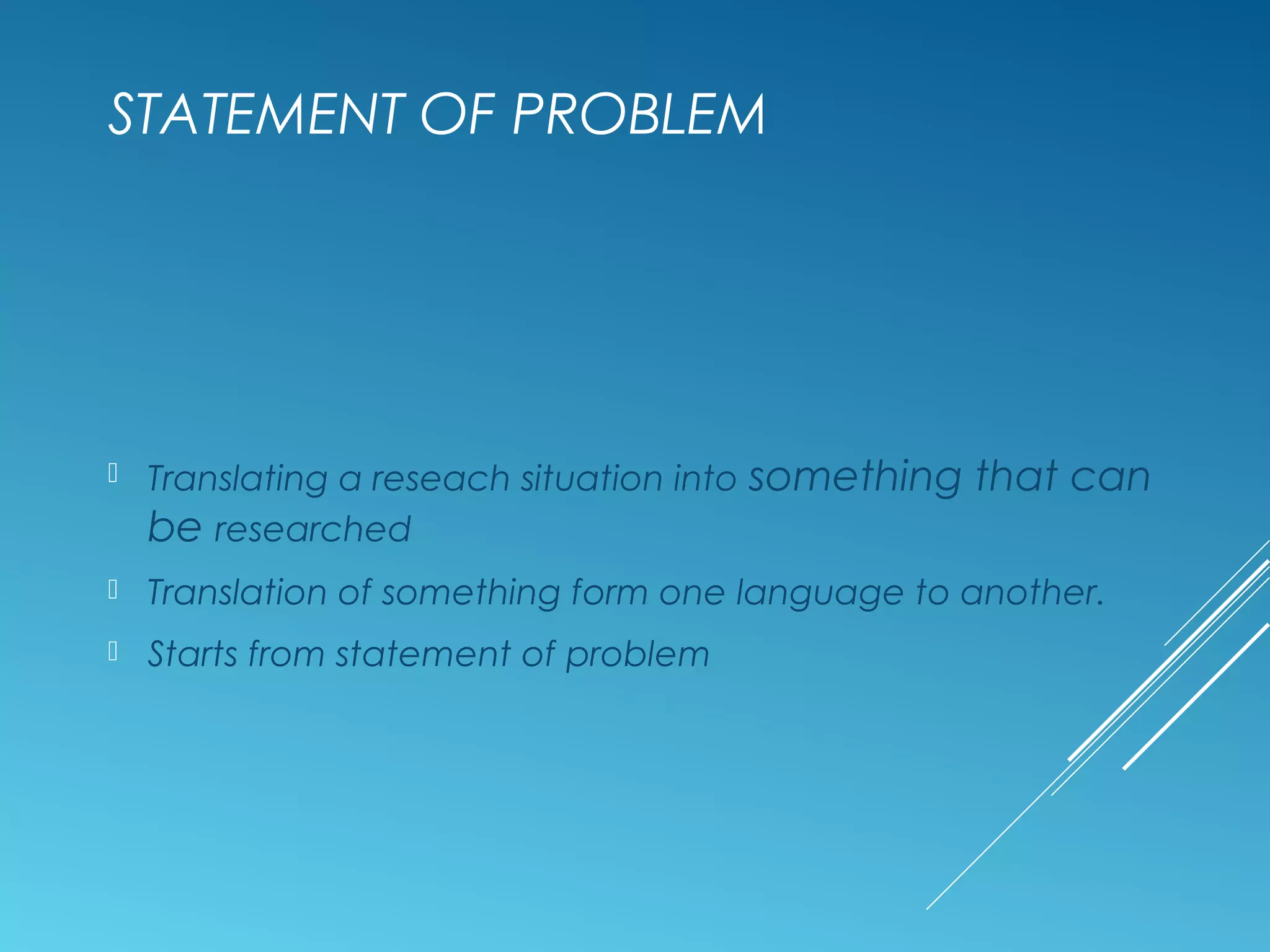 STATEMENT OF PROBLEM

Translating a reseach situation into something that can be researched

Translation of something form one language to another.

Starts from statement of problem